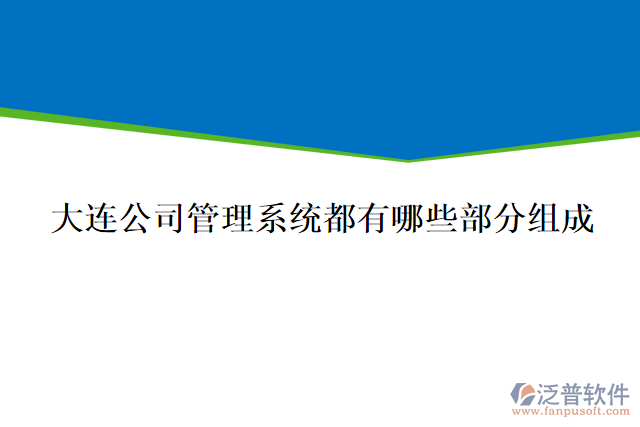 大连公司管理系统都有哪些部分组成

泛普软件
www.fanpusoft.com